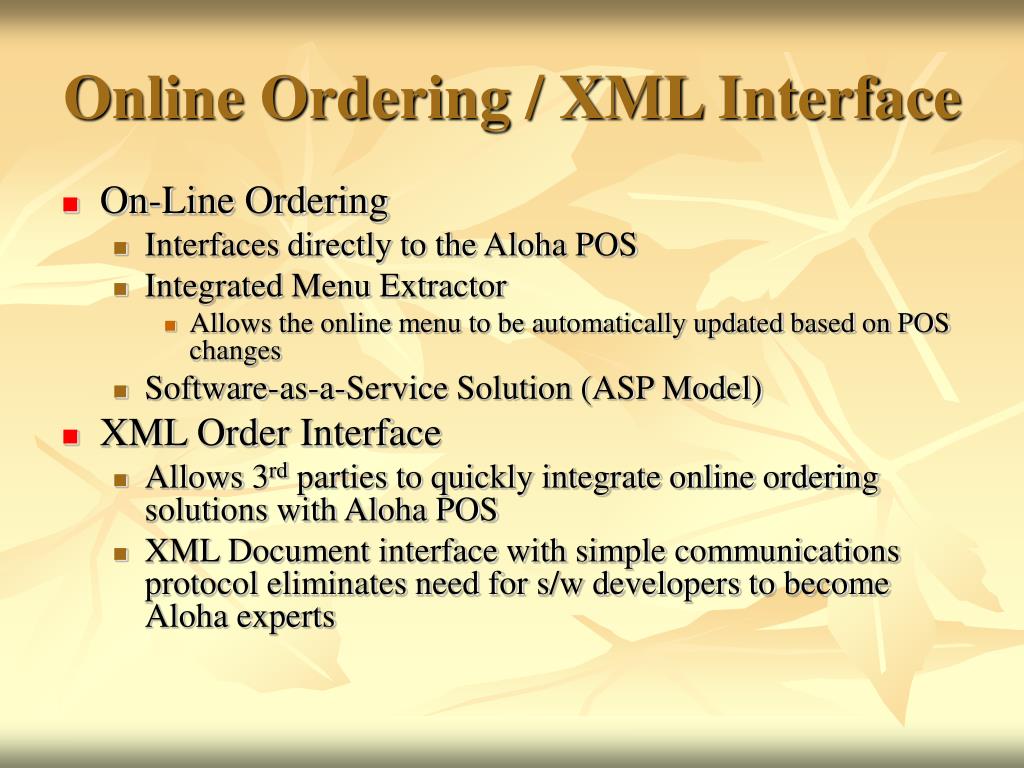 Online Ordering / XML Interface

- On-Line Ordering
  - Interfaces directly to the Aloha POS
  - Integrated Menu Extractor
    - Allows the online menu to be automatically updated based on POS changes
  - Software-as-a-Service Solution (ASP Model)
- XML Order Interface
  - Allows 3$^{rd}$ parties to quickly integrate online ordering solutions with Aloha POS
  - XML Document interface with simple communications protocol eliminates need for s/w developers to become Aloha experts